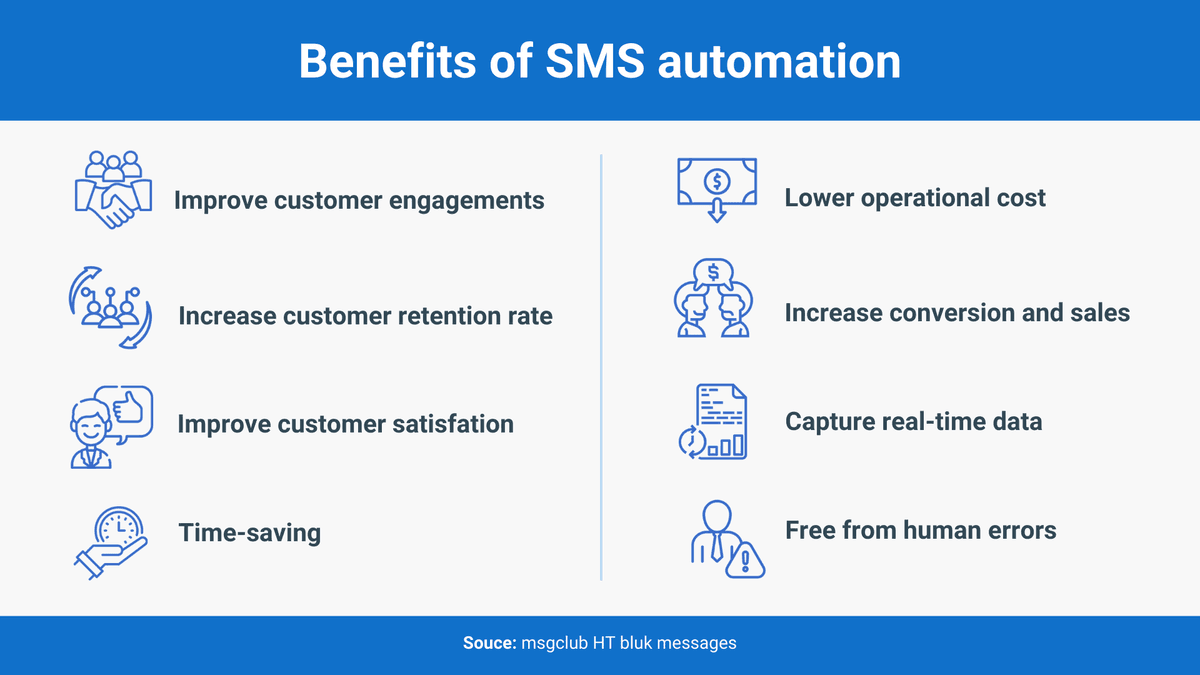 Benefits of SMS automation

Improve customer engagements

Increase customer retention rate

Improve customer satisfation

Time-saving

Lower operational cost

Increase conversion and sales

Capture real-time data

Free from human errors

Souce: msgclub HT bluk messages